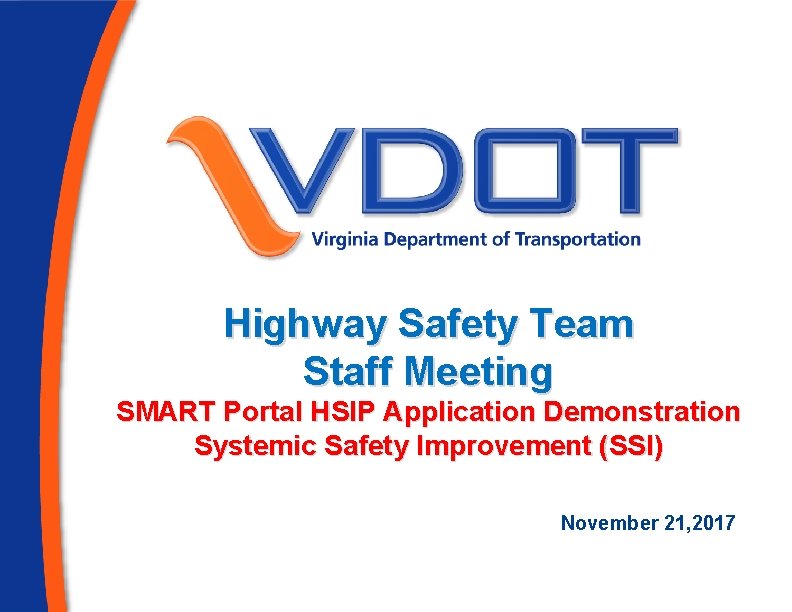 VDOT
Virginia Department of Transportation

Highway Safety Team
Staff Meeting
SMART Portal HSIP Application Demonstration
Systemic Safety Improvement (SSI)

November 21,2017